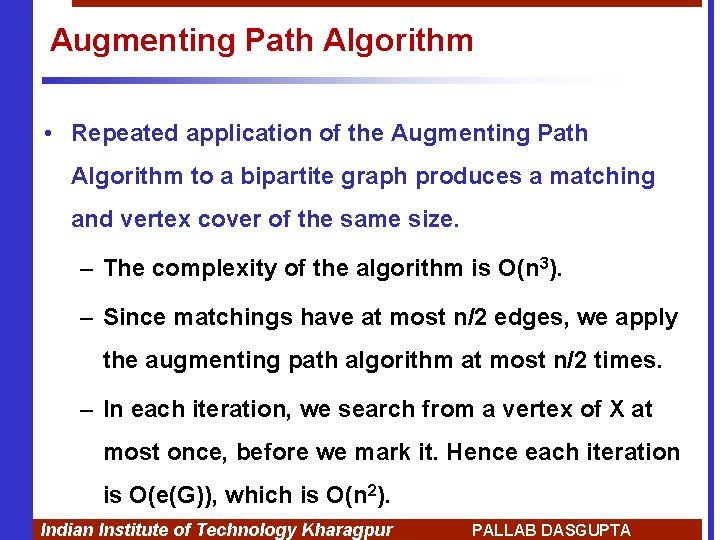 Augmenting Path Algorithm

• Repeated application of the Augmenting Path Algorithm to a bipartite graph produces a matching and vertex cover of the same size.

– The complexity of the algorithm is $O(n^3)$.

– Since matchings have at most n/2 edges, we apply the augmenting path algorithm at most n/2 times.

– In each iteration, we search from a vertex of X at most once, before we mark it. Hence each iteration is O(e(G)), which is $O(n^2)$.

Indian Institute of Technology Kharagpur PALLAB DASGUPTA